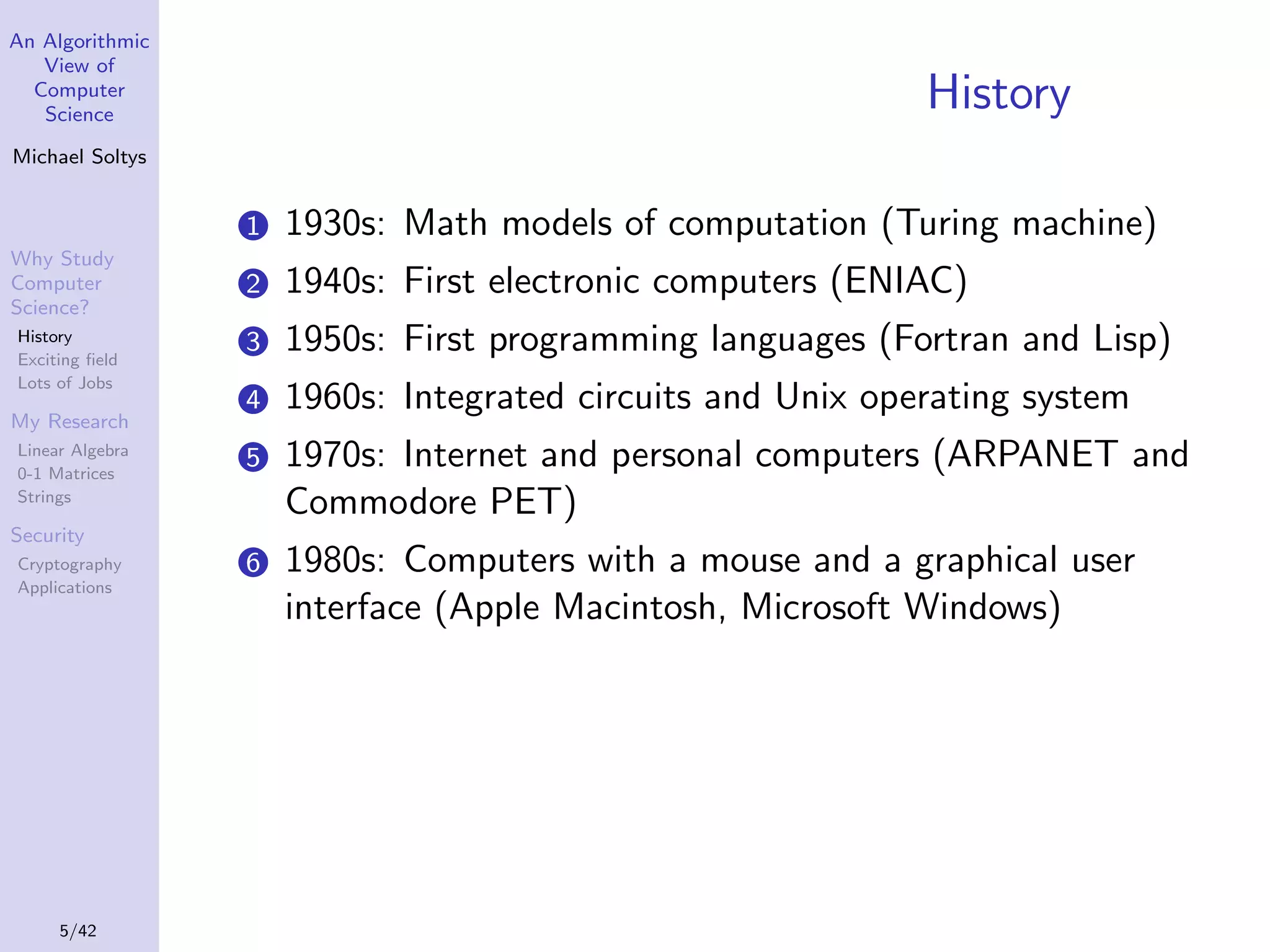 An Algorithmic View of Computer Science

Michael Soltys

Why Study Computer Science?
History
Exciting field
Lots of Jobs

My Research
Linear Algebra
0-1 Matrices
Strings

Security
Cryptography
Applications

5/42

History

1 1930s: Math models of computation (Turing machine)

2 1940s: First electronic computers (ENIAC)

3 1950s: First programming languages (Fortran and Lisp)

4 1960s: Integrated circuits and Unix operating system

5 1970s: Internet and personal computers (ARPANET and Commodore PET)

6 1980s: Computers with a mouse and a graphical user interface (Apple Macintosh, Microsoft Windows)